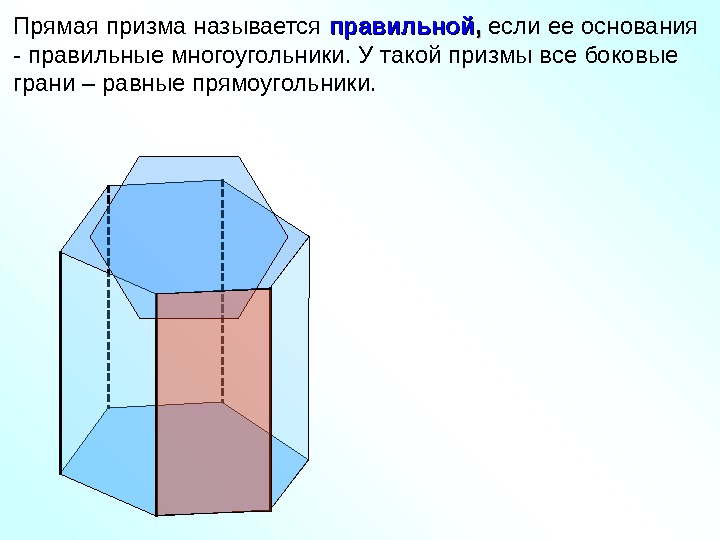 Прямая призма называется правильной, если ее основания - правильные многоугольники. У такой призмы все боковые грани – равные прямоугольники.